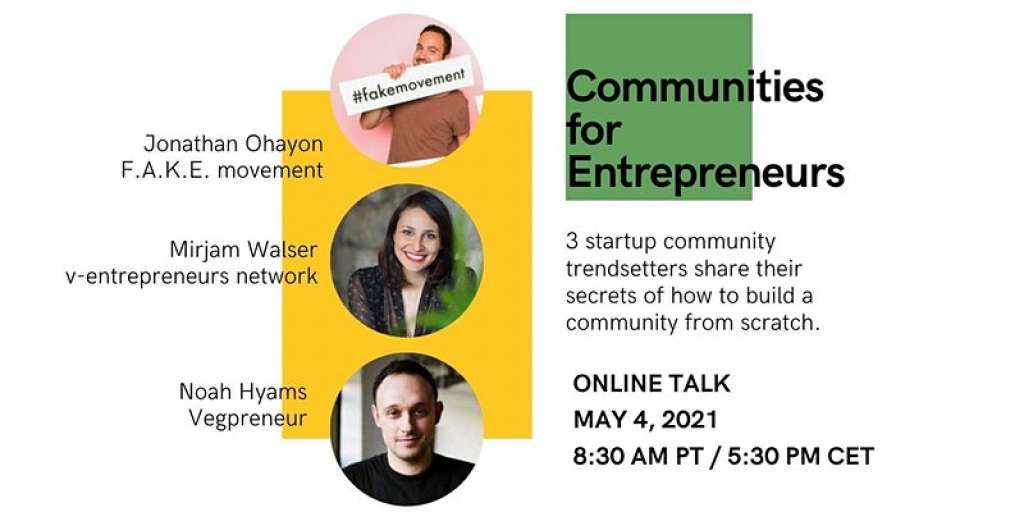 #fakemovement

Jonathan Ohayon
F.A.K.E. movement

Mirjam Walser
v-entrepreneurs network

Noah Hyams
Vegpreneur

Communities for Entrepreneurs

3 startup community trendsetters share their secrets of how to build a community from scratch.

ONLINE TALK
MAY 4, 2021
8:30 AM PT / 5:30 PM CET